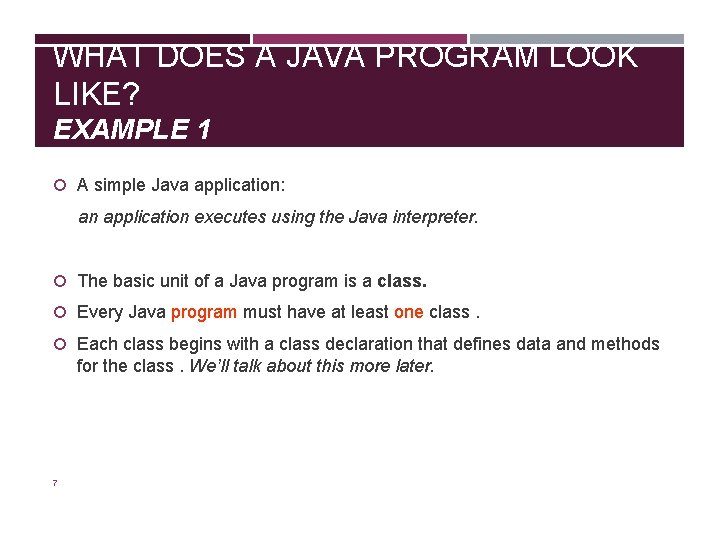 WHAT DOES A JAVA PROGRAM LOOK LIKE?
EXAMPLE 1

A simple Java application:

an application executes using the Java interpreter.

The basic unit of a Java program is a class.

Every Java program must have at least one class .

Each class begins with a class declaration that defines data and methods for the class . We'll talk about this more later.

7